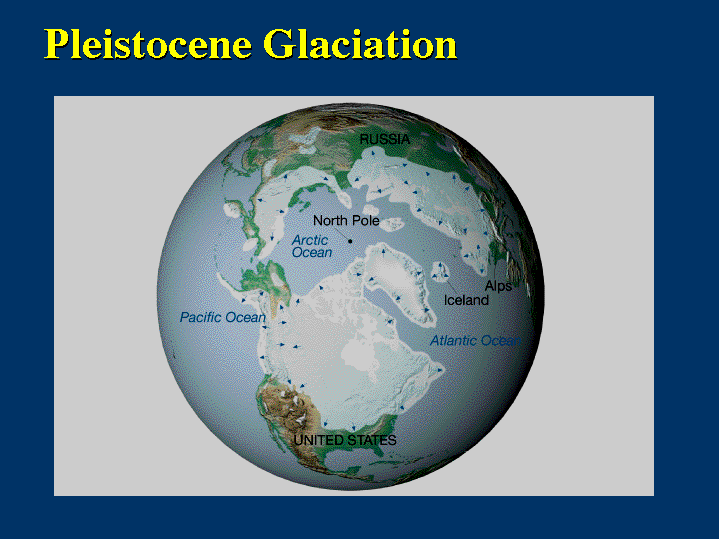 Pleistocene Glaciation

RUSSIA

North Pole

Arctic Ocean

Alps

Iceland

Pacific Ocean

Atlantic Ocean

UNITED STATES